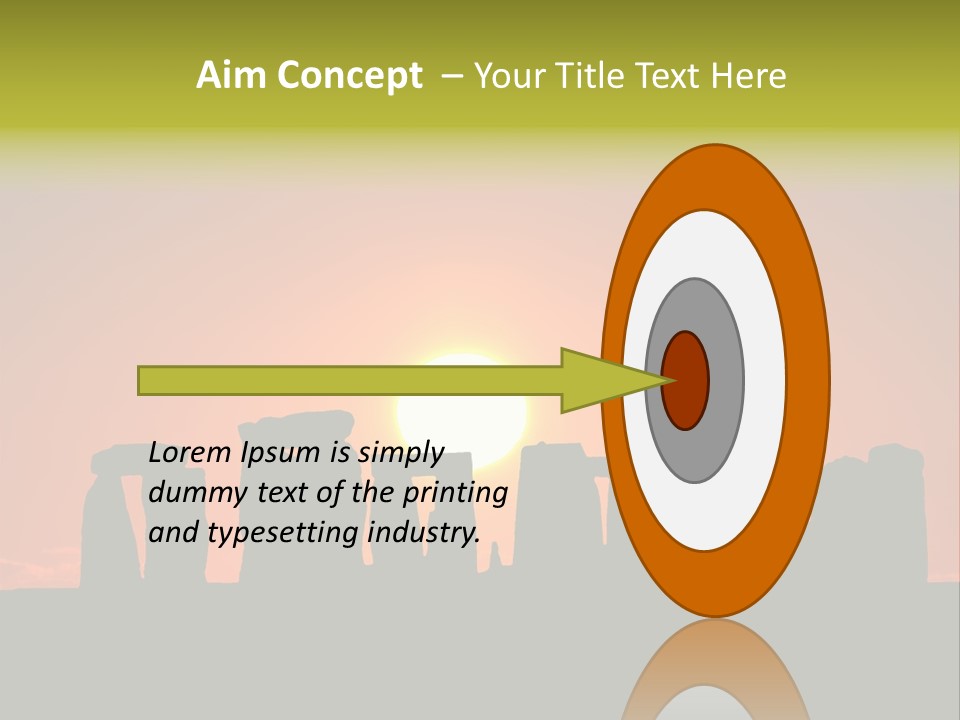 Aim Concept – Your Title Text Here

Lorem Ipsum is simply dummy text of the printing and typesetting industry.